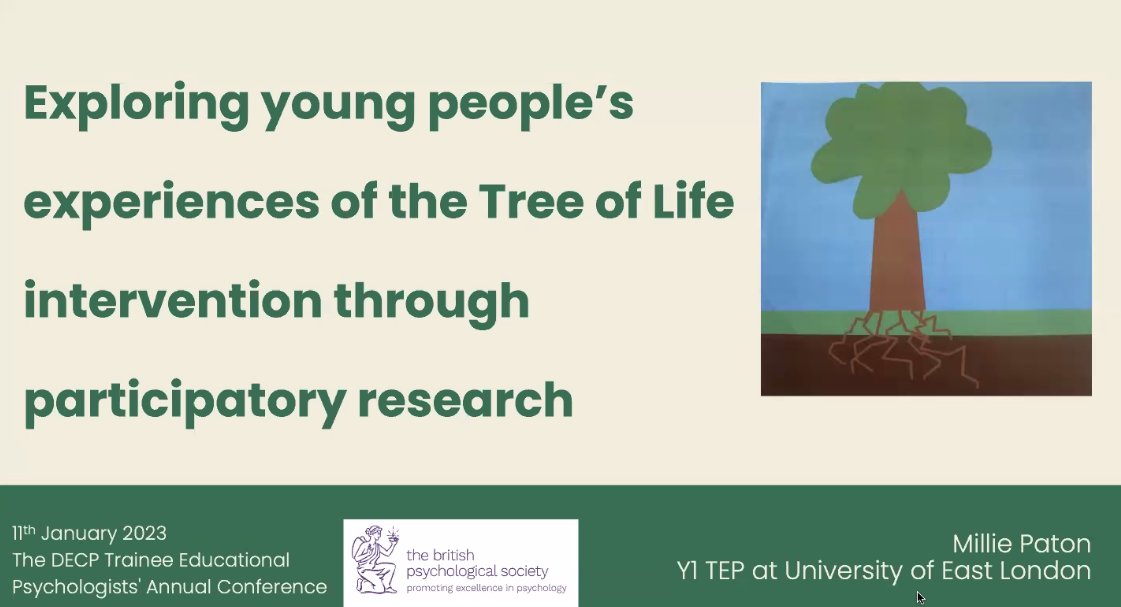 Exploring young people's experiences of the Tree of Life intervention through participatory research

11th January 2023
The DECP Trainee Educational Psychologists' Annual Conference

the british psychological society
promoting excellence in psychology

Millie Paton
Y1 TEP at University of East London